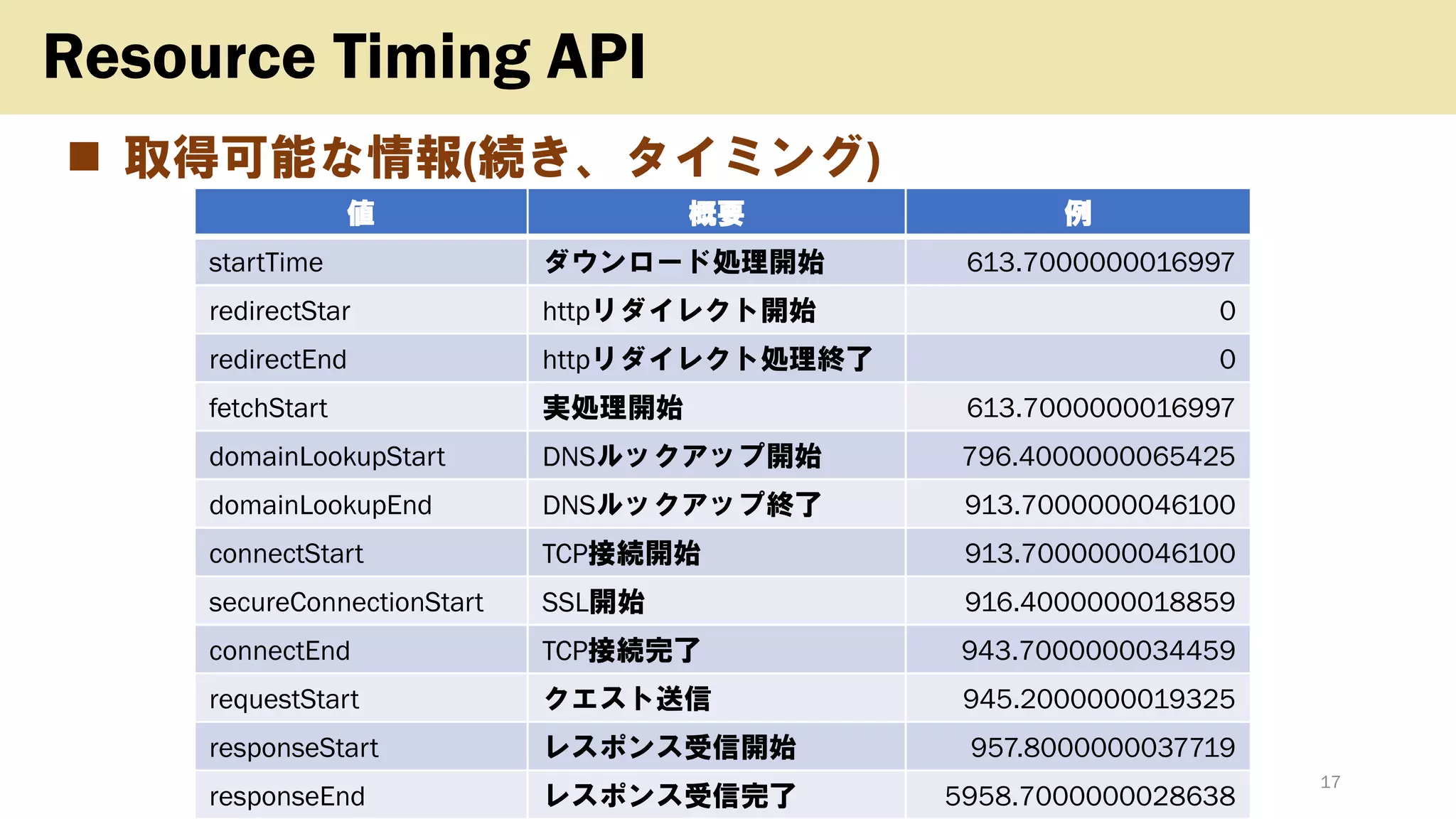 Resource Timing API

■ 取得可能な情報(続き、タイミング)

| 値 | 概要 | 例 |
|---|---|---|
| startTime | ダウンロード処理開始 | 613.7000000016997 |
| redirectStar | httpリダイレクト開始 | 0 |
| redirectEnd | httpリダイレクト処理終了 | 0 |
| fetchStart | 実処理開始 | 613.7000000016997 |
| domainLookupStart | DNSルックアップ開始 | 796.4000000065425 |
| domainLookupEnd | DNSルックアップ終了 | 913.7000000046100 |
| connectStart | TCP接続開始 | 913.7000000046100 |
| secureConnectionStart | SSL開始 | 916.4000000018859 |
| connectEnd | TCP接続完了 | 943.7000000034459 |
| requestStart | クエスト送信 | 945.2000000019325 |
| responseStart | レスポンス受信開始 | 957.8000000037719 |
| responseEnd | レスポンス受信完了 | 5958.7000000028638 |

17